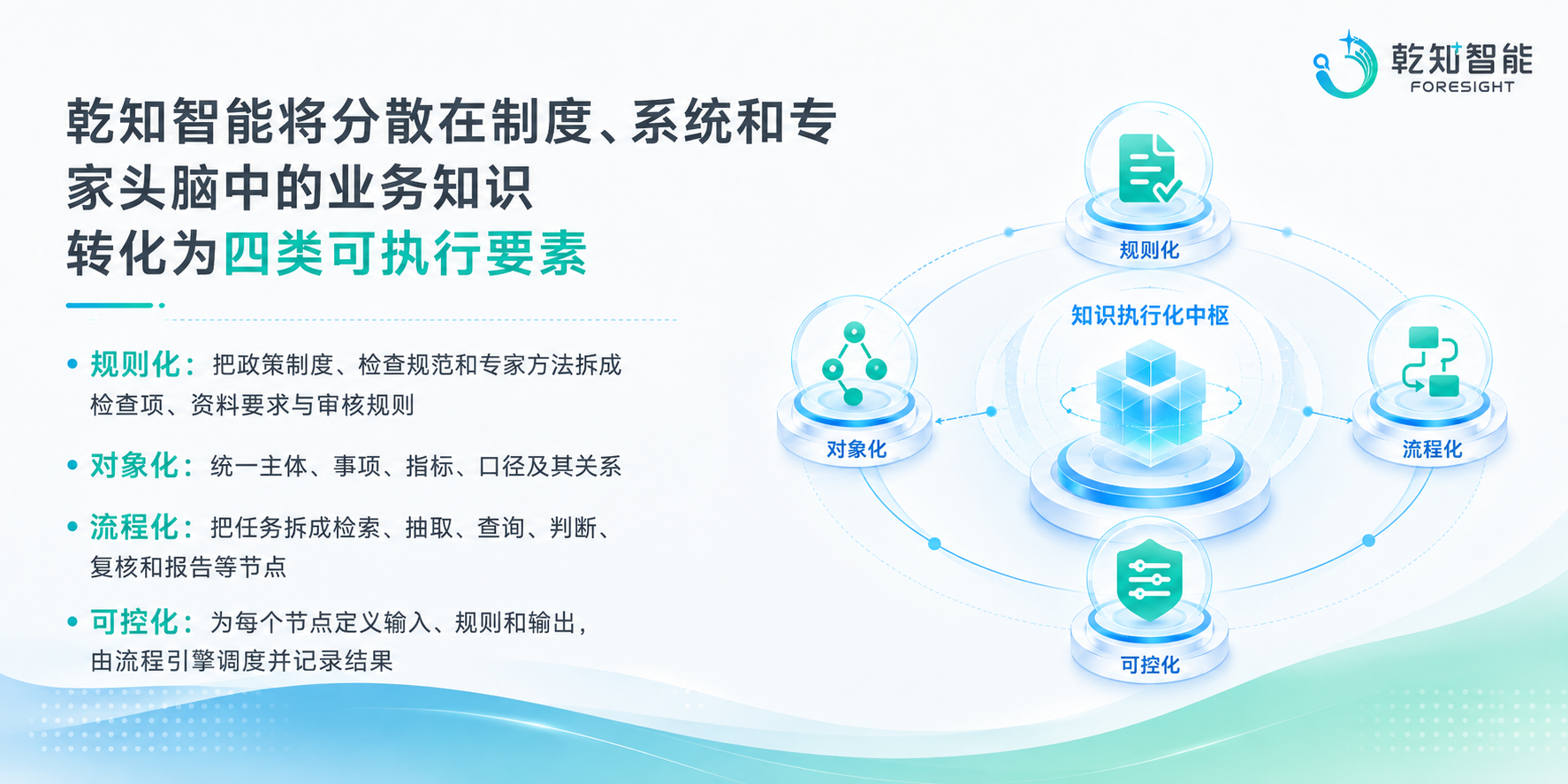 乾知智能
FORESIGHT

乾知智能将分散在制度、系统和专家头脑中的业务知识
转化为四类可执行要素

• 规则化：把政策制度、检查规范和专家方法拆成检查项、资料要求与审核规则

• 对象化：统一主体、事项、指标、口径及其关系

• 流程化：把任务拆成检索、抽取、查询、判断、复核和报告等节点

• 可控化：为每个节点定义输入、规则和输出，由流程引擎调度并记录结果

规则化

知识执行化中枢

对象化

流程化

可控化